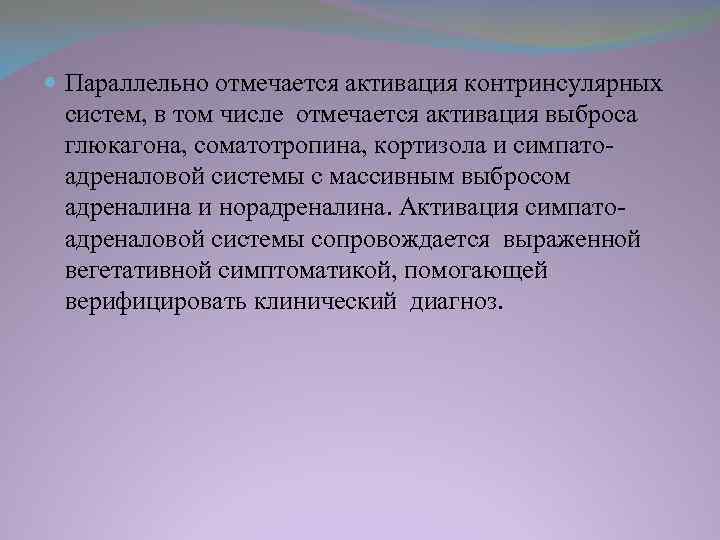 Параллельно отмечается активация контринсулярных систем, в том числе отмечается активация выброса глюкагона, соматотропина, кортизола и симпато-адреналовой системы с массивным выбросом адреналина и норадреналина. Активация симпато-адреналовой системы сопровождается выраженной вегетативной симптоматикой, помогающей верифицировать клинический диагноз.